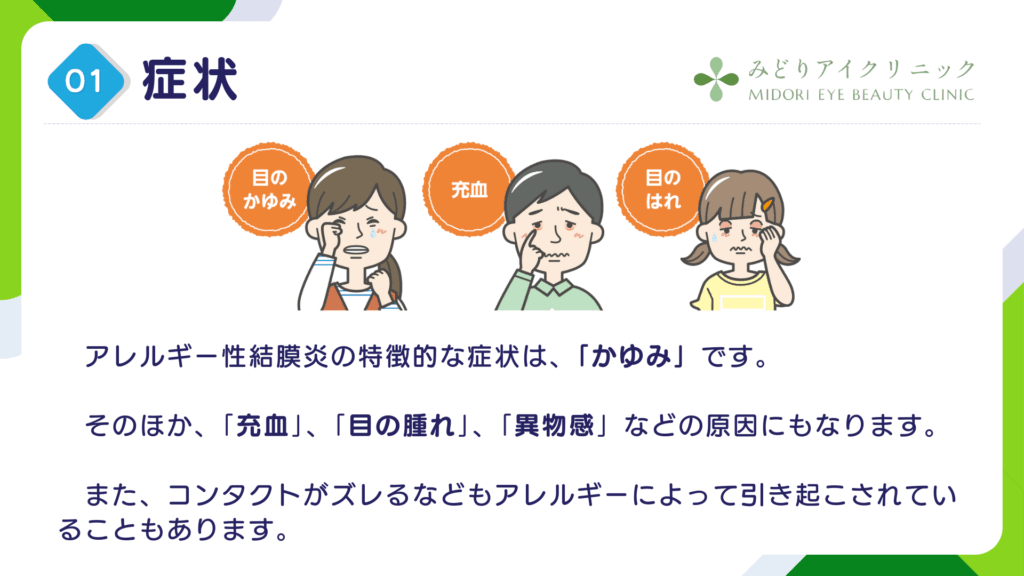 01 症状

みどりアイクリニック
MIDORI EYE BEAUTY CLINIC

目のかゆみ

充血

目のはれ

アレルギー性結膜炎の特徴的な症状は、「かゆみ」です。

そのほか、「充血」、「目の腫れ」、「異物感」などの原因にもなります。

また、コンタクトがズレるなどもアレルギーによって引き起こされていることもあります。